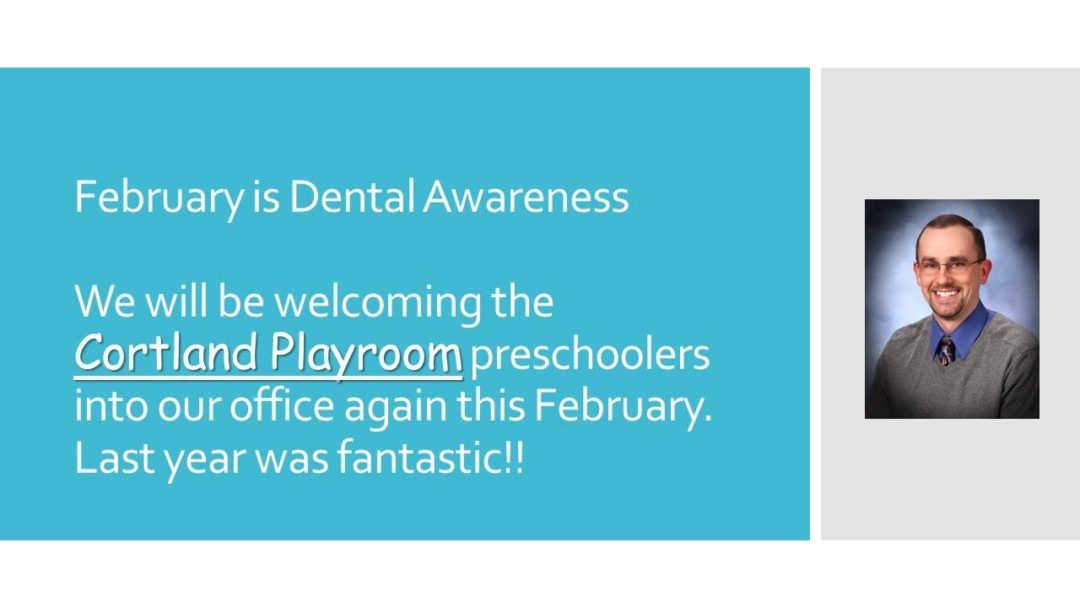 February is Dental Awareness

We will be welcoming the Cortland Playroom preschoolers into our office again this February. Last year was fantastic!!